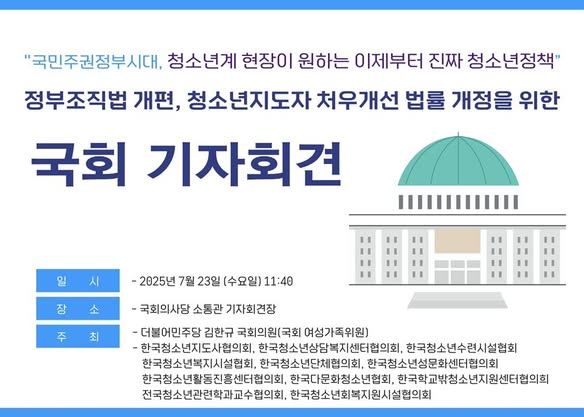 "국민주권정부시대, 청소년계 현장이 원하는 이제부터 진짜 청소년정책"

정부조직법 개편, 청소년지도자 처우개선 법률 개정을 위한

국회 기자회견

일 시 - 2025년 7월 23일 (수요일) 11:40

장 소 - 국회의사당 소통관 기자회견장

주 최 - 더불어민주당 김한규 국회의원(국회 여성가족위원)
- 한국청소년지도사협의회, 한국청소년상담복지센터협의회, 한국청소년수련시설협회 한국청소년복지시설협회, 한국청소년단체협의회, 한국청소년성문화센터협의회 한국청소년활동진흥센터협의회, 한국다문화청소년협회, 한국학교밖청소년지원센터협의회 전국청소년관련학과교수협의회, 한국청소년회복지원시설협의회